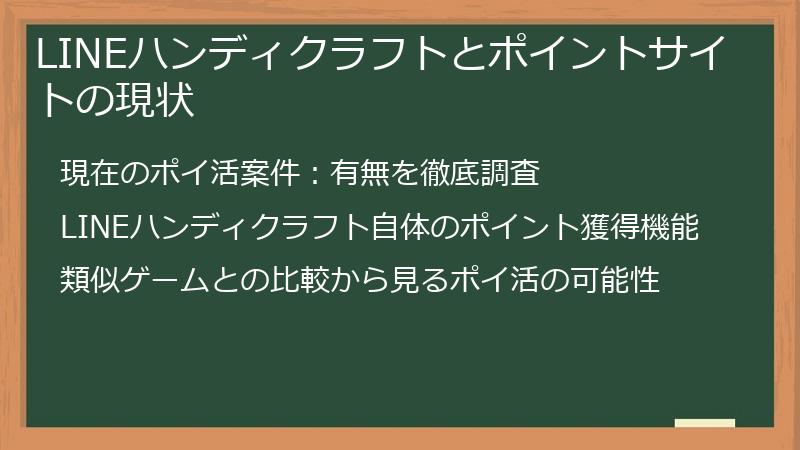 LINEハンディクラフトとポイントサイトの現状

現在のポイ活案件：有無を徹底調査

LINEハンディクラフト自体のポイント獲得機能

類似ゲームとの比較から見るポイ活の可能性